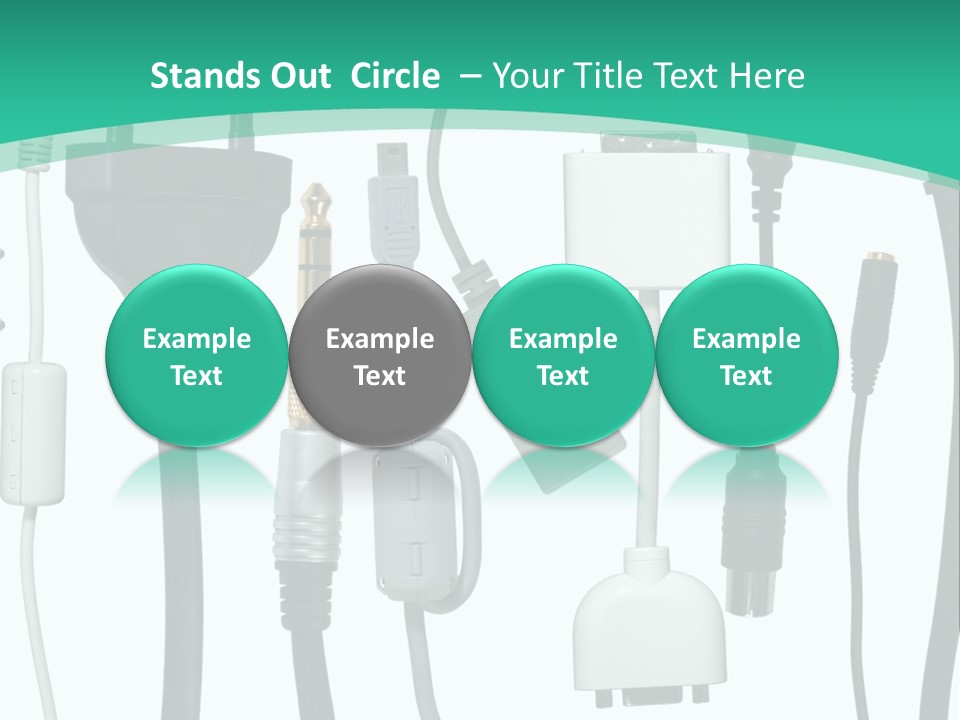 Stands Out Circle – Your Title Text Here

Example Text

Example Text

Example Text

Example Text